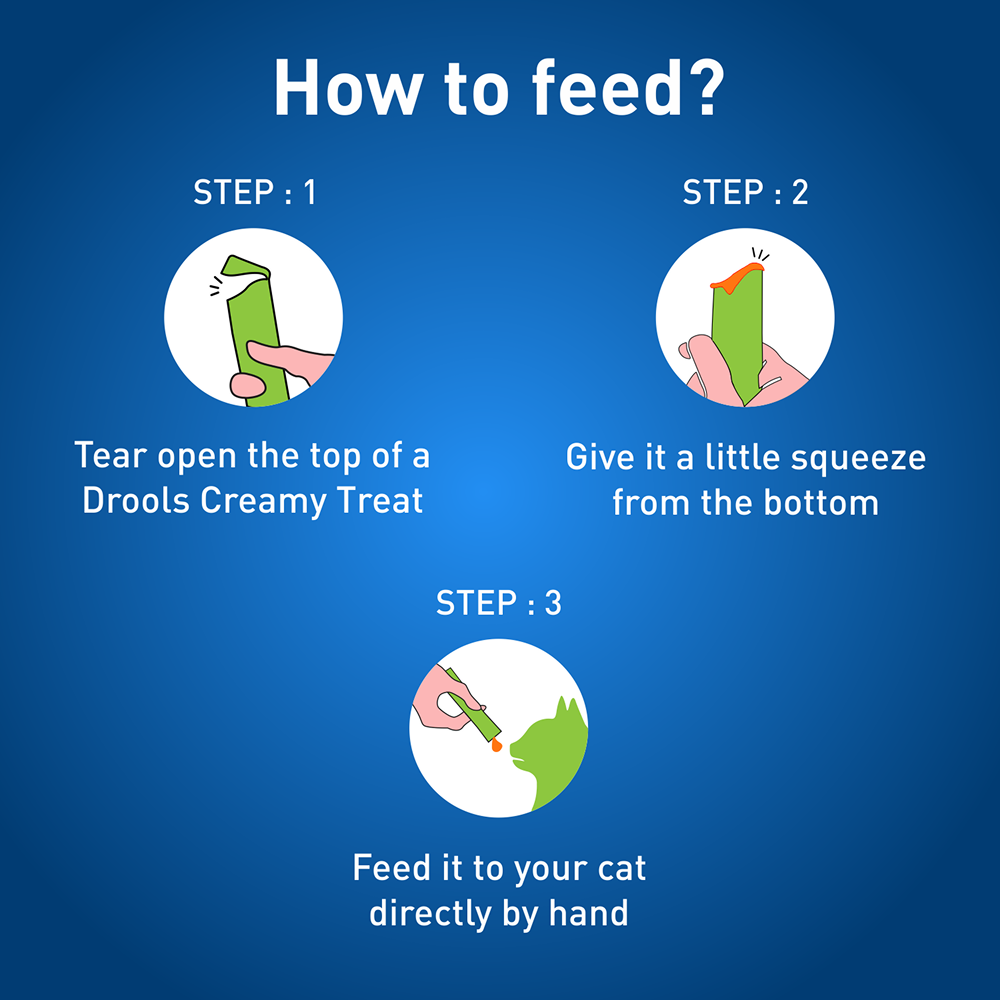 How to feed?

STEP : 1

Tear open the top of a Drools Creamy Treat

STEP : 2

Give it a little squeeze from the bottom

STEP : 3

Feed it to your cat directly by hand